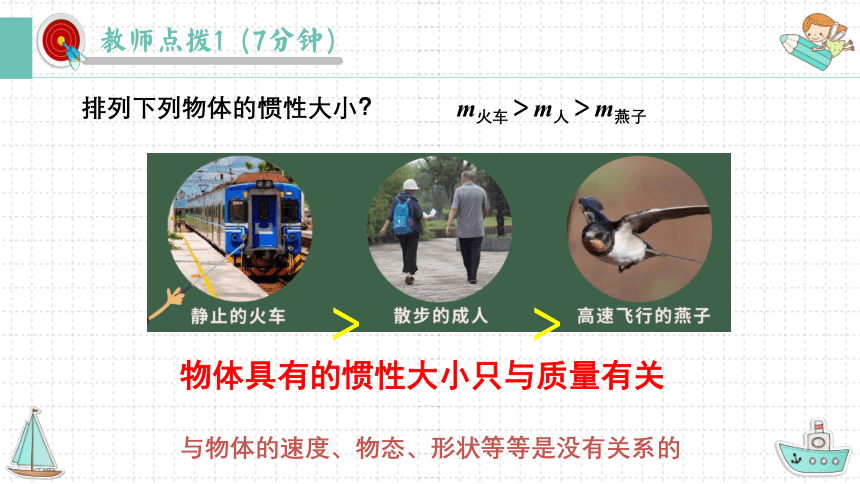 教师点拨1（7分钟）

排列下列物体的惯性大小？

$m_{火车} > m_{人} > m_{燕子}$

静止的火车 > 散步的成人 > 高速飞行的燕子

物体具有的惯性大小只与质量有关

与物体的速度、物态、形状等等是没有关系的